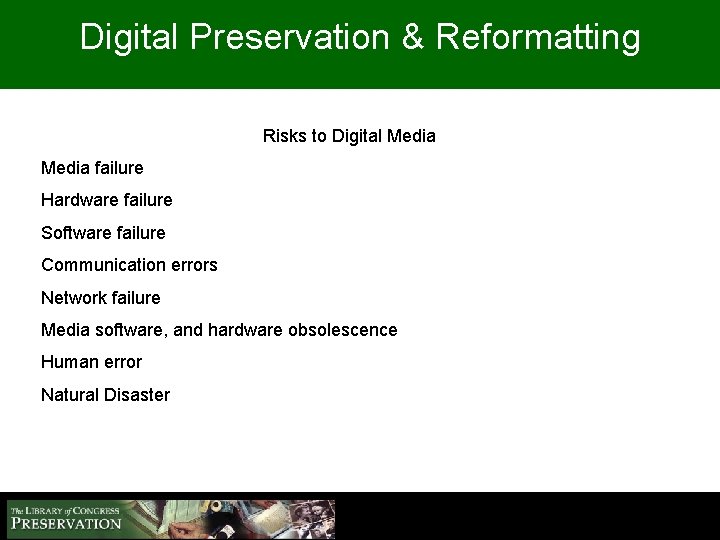 Digital Preservation & Reformatting

Risks to Digital Media

Media failure

Hardware failure

Software failure

Communication errors

Network failure

Media software, and hardware obsolescence

Human error

Natural Disaster

The LIBRARY of CONGRESS
PRESERVATION